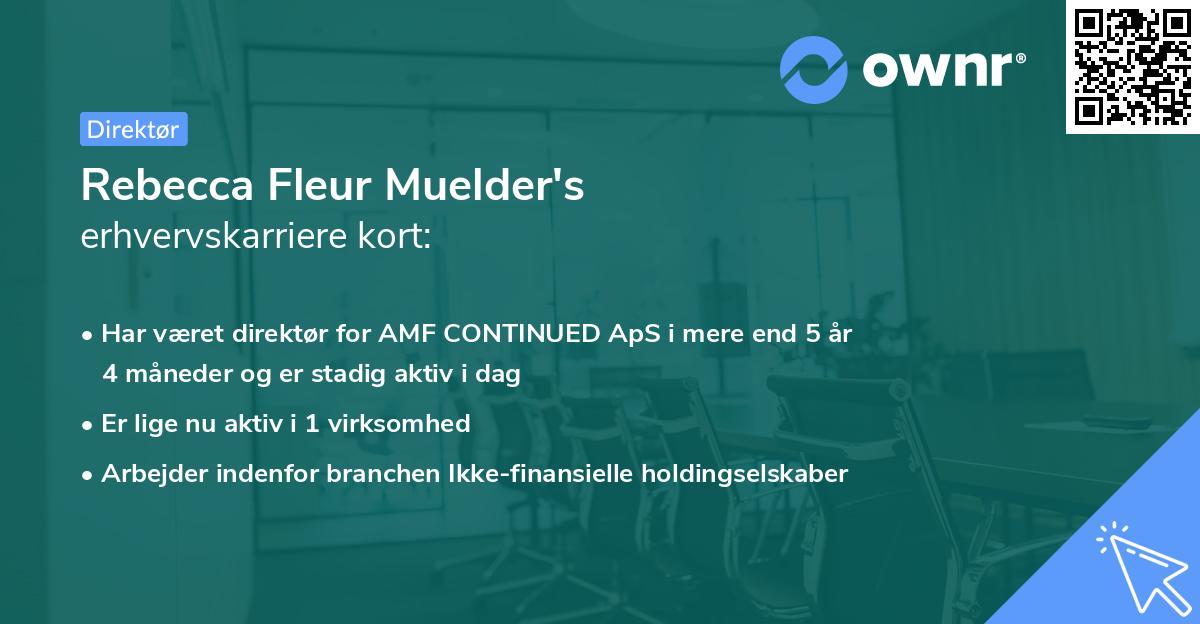 ownr®

Direktør

Rebecca Fleur Muelder's
erhvervskarriere kort:

• Har været direktør for AMF CONTINUED ApS i mere end 5 år 4 måneder og er stadig aktiv i dag
• Er lige nu aktiv i 1 virksomhed
• Arbejder indenfor branchen Ikke-finansielle holdingselskaber